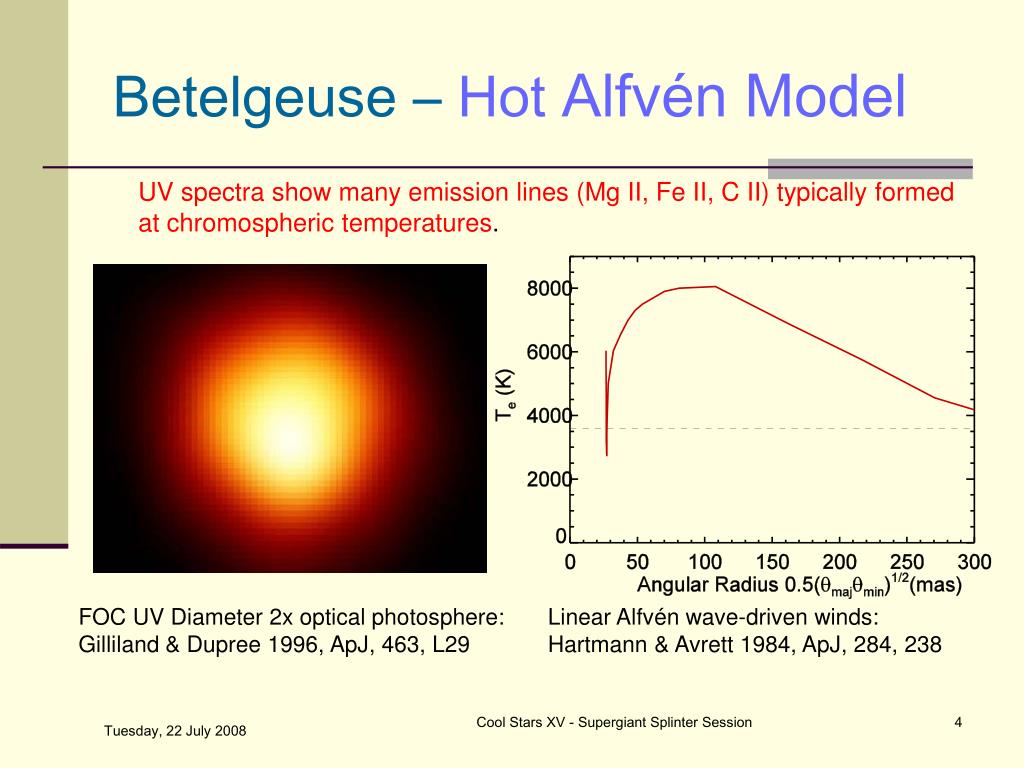 Betelgeuse – Hot Alfvén Model

UV spectra show many emission lines (Mg II, Fe II, C II) typically formed at chromospheric temperatures.

8000
6000
4000
2000
0
$T_e$ (K)
0 50 100 150 200 250 300
Angular Radius $0.5(\theta_{maj}\theta_{min})^{1/2}$(mas)

FOC UV Diameter 2x optical photosphere: Gilliland & Dupree 1996, ApJ, 463, L29

Linear Alfvén wave-driven winds: Hartmann & Avrett 1984, ApJ, 284, 238

Tuesday, 22 July 2008

Cool Stars XV - Supergiant Splinter Session

4